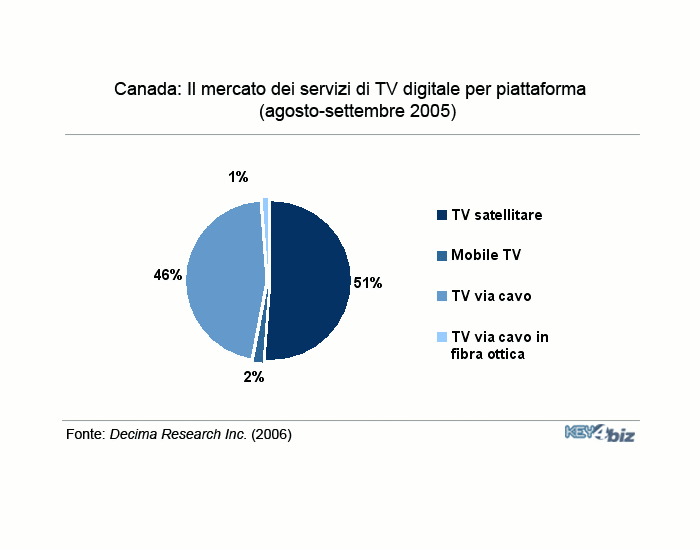 Canada: Il mercato dei servizi di TV digitale per piattaforma
(agosto-settembre 2005)

1%

46%

51%

2%

TV satellitare

Mobile TV

TV via cavo

TV via cavo in fibra ottica

Fonte: Decima Research Inc. (2006)

KEY4biz